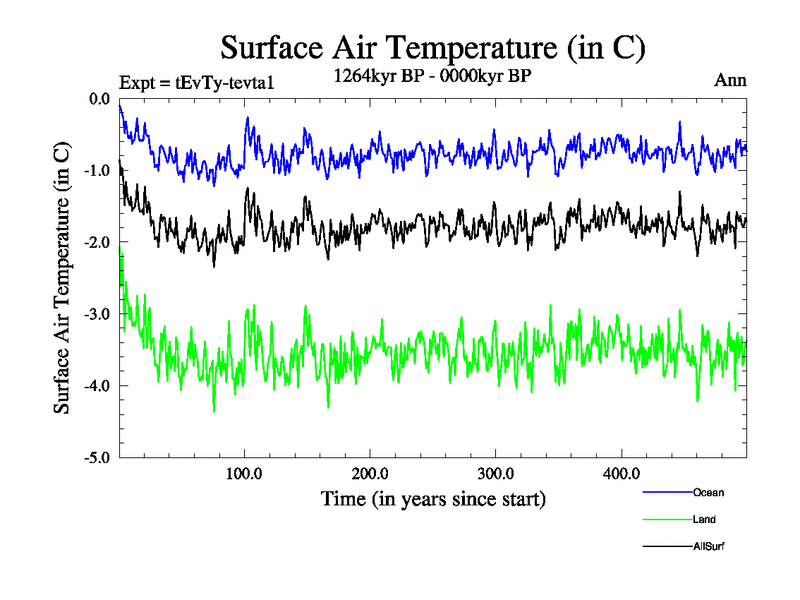 Surface Air Temperature (in C)

Expt = tEvTy-tevta1

1264kyr BP - 0000kyr BP

Ann

Surface Air Temperature (in C)

0.0
-1.0
-2.0
-3.0
-4.0
-5.0

100.0
200.0
300.0
400.0

Time (in years since start)

Ocean
Land
AllSurf